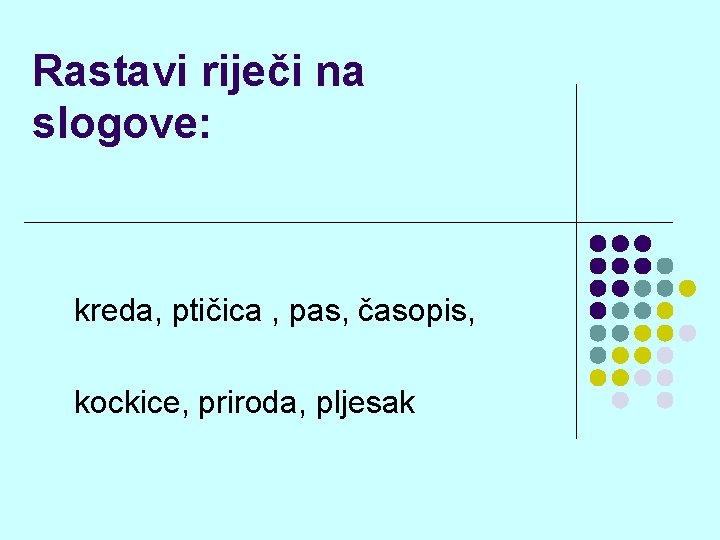 Rastavi riječi na slogove:

kreda, ptičica , pas, časopis,

kockice, priroda, pljesak